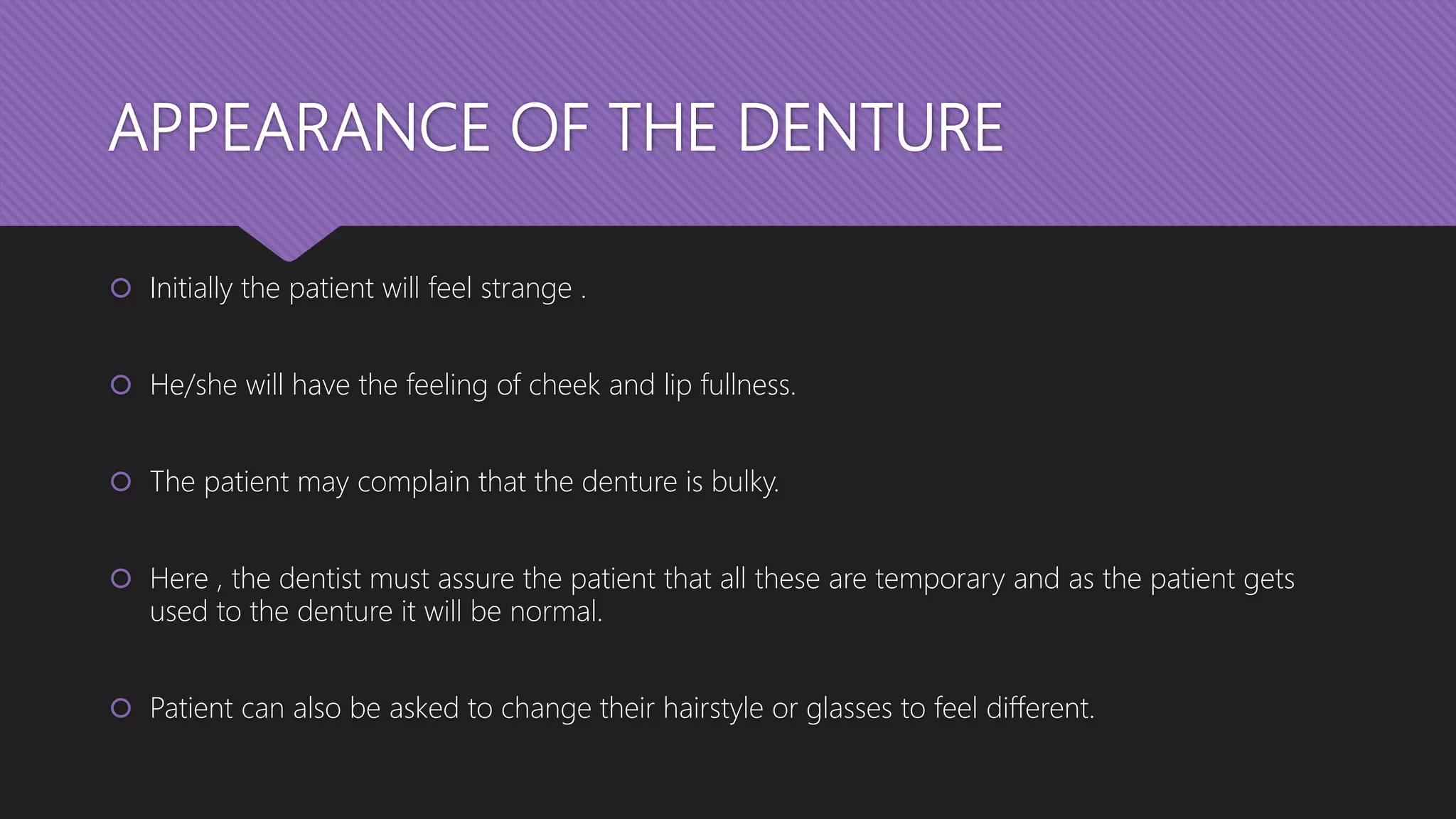 APPEARANCE OF THE DENTURE

Initially the patient will feel strange .

He/she will have the feeling of cheek and lip fullness.

The patient may complain that the denture is bulky.

Here , the dentist must assure the patient that all these are temporary and as the patient gets used to the denture it will be normal.

Patient can also be asked to change their hairstyle or glasses to feel different.